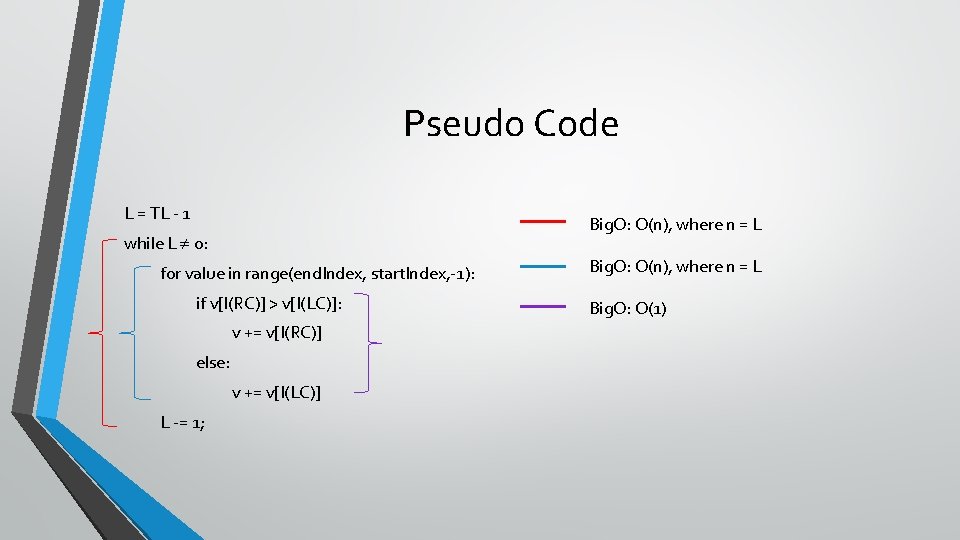 Pseudo Code

L = TL - 1
while L ≠ 0:
for value in range(endIndex, startIndex,-1):
if v[I(RC)] > v[I(LC)]:
v += v[I(RC)]
else:
v += v[I(LC)]
L -= 1;

BigO: O(n), where n = L
BigO: O(n), where n = L
BigO: O(1)